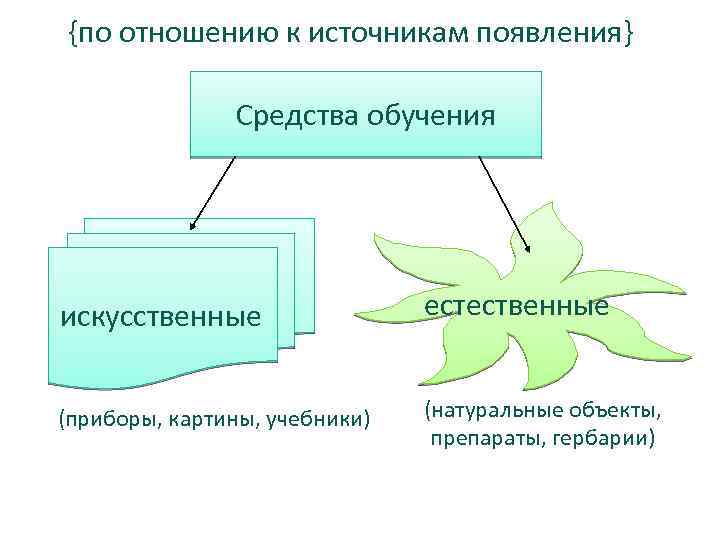 {по отношению к источникам появления}

Средства обучения

искусственные

естественные

(приборы, картины, учебники)

(натуральные объекты, препараты, гербарии)